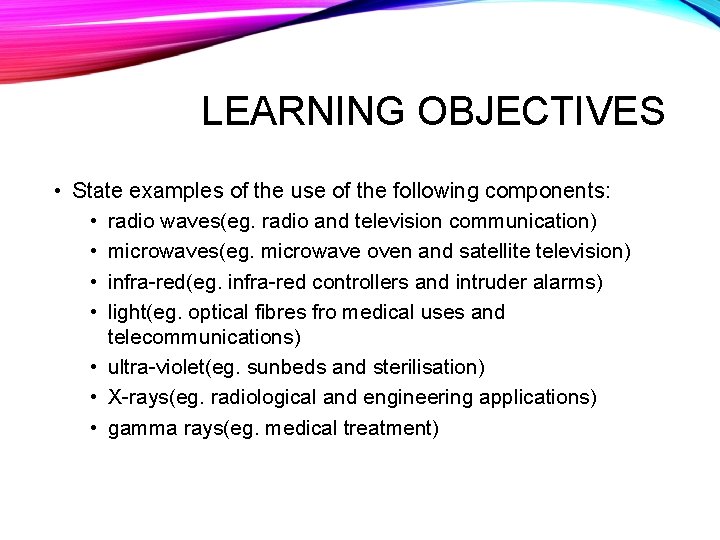 LEARNING OBJECTIVES

• State examples of the use of the following components:
  • radio waves(eg. radio and television communication)
  • microwaves(eg. microwave oven and satellite television)
  • infra-red(eg. infra-red controllers and intruder alarms)
  • light(eg. optical fibres fro medical uses and telecommunications)
  • ultra-violet(eg. sunbeds and sterilisation)
  • X-rays(eg. radiological and engineering applications)
  • gamma rays(eg. medical treatment)